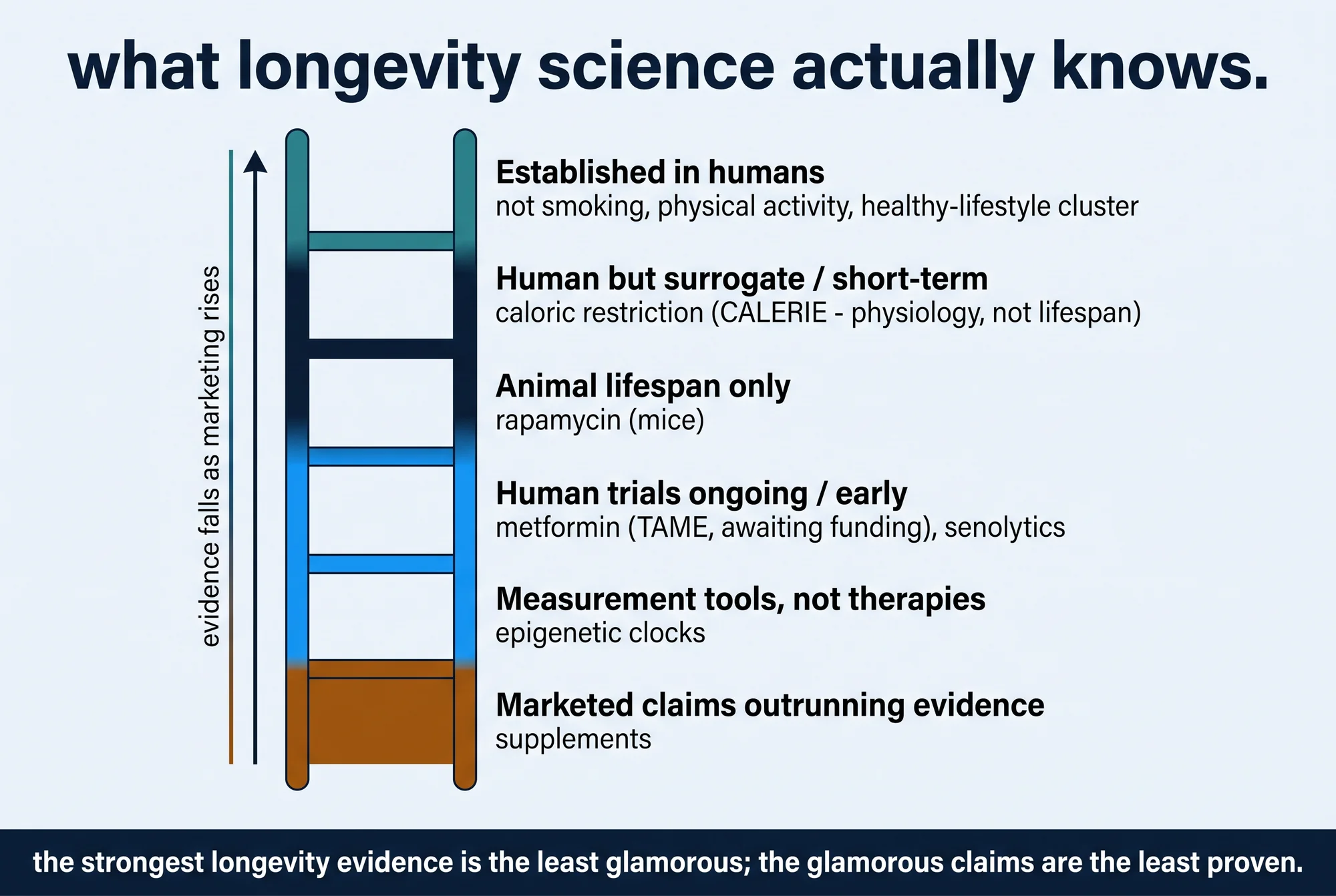 what longevity science actually knows.

evidence falls as marketing rises

Established in humans
not smoking, physical activity, healthy-lifestyle cluster

Human but surrogate / short-term
caloric restriction (CALERIE - physiology, not lifespan)

Animal lifespan only
rapamycin (mice)

Human trials ongoing / early
metformin (TAME, awaiting funding), senolytics

Measurement tools, not therapies
epigenetic clocks

Marketed claims outrunning evidence
supplements

the strongest longevity evidence is the least glamorous; the glamorous claims are the least proven.